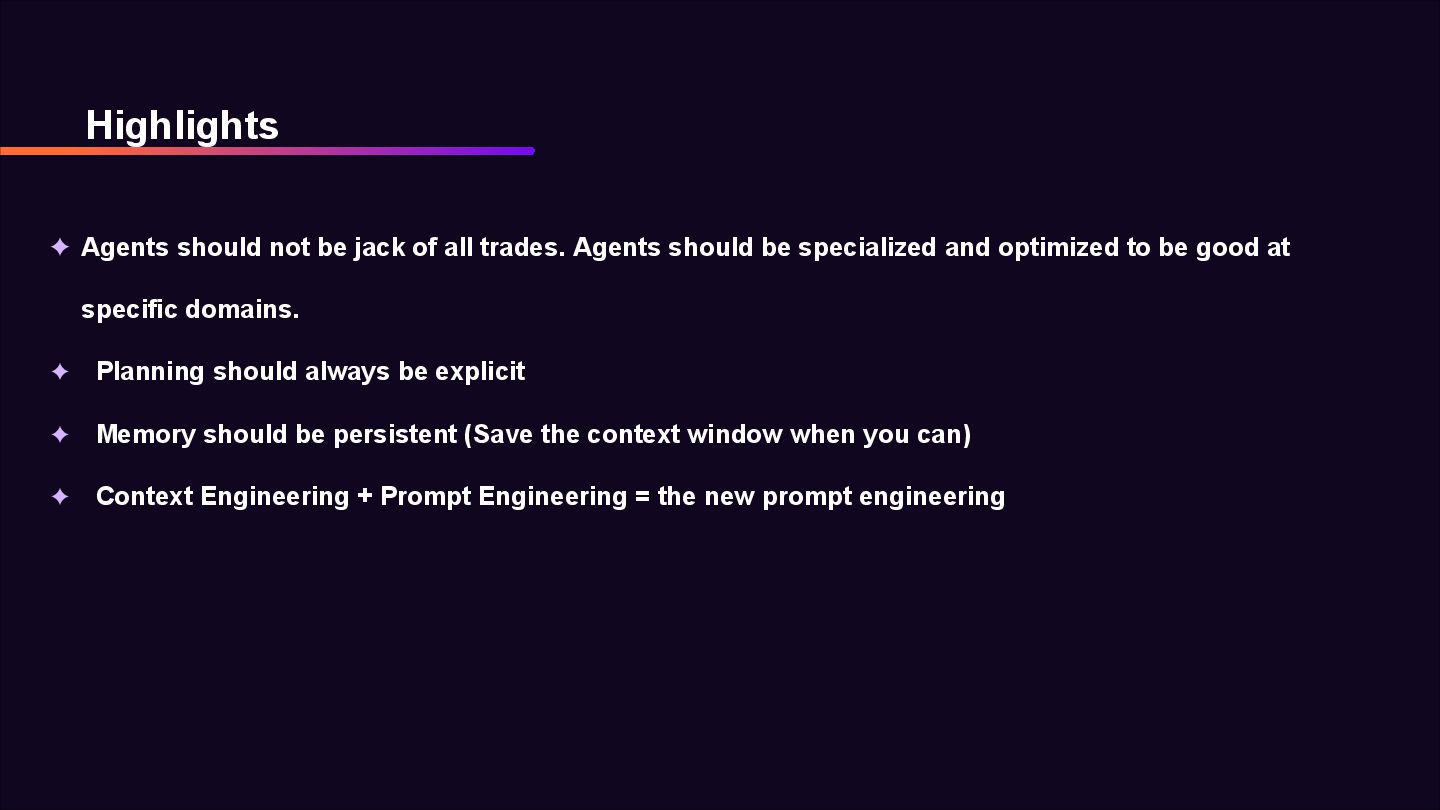 Highlights

✦ Agents should not be jack of all trades. Agents should be specialized and optimized to be good at specific domains.

✦ Planning should always be explicit

✦ Memory should be persistent (Save the context window when you can)

✦ Context Engineering + Prompt Engineering = the new prompt engineering